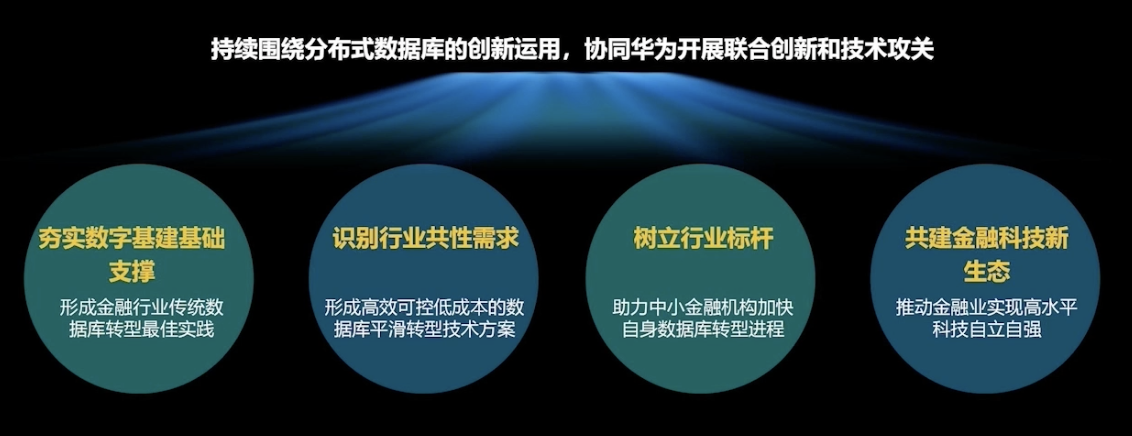 持续围绕分布式数据库的创新运用，协同华为开展联合创新和技术攻关

夯实数字基建基础支撑

形成金融行业传统数据库转型最佳实践

识别行业共性需求

形成高效可控低成本的数据库平滑转型技术方案

树立行业标杆

助力中小金融机构加快自身数据库转型进程

共建金融科技新生态

推动金融业实现高水平科技自立自强